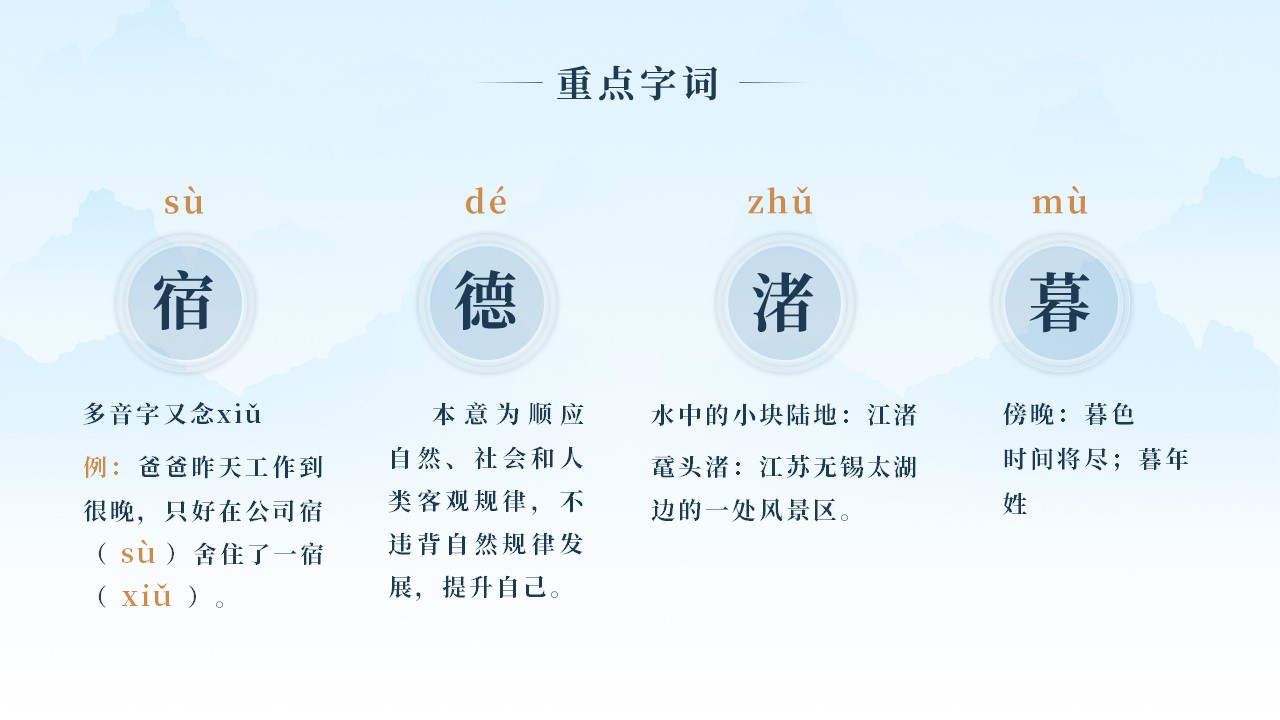 重点字词

sù
宿
多音字又念xiǔ
例：爸爸昨天工作到很晚，只好在公司宿（ sù ）舍住了一宿（ xiǔ ）。

dé
德
本意为顺应自然、社会和人类客观规律，不违背自然规律发展，提升自己。

zhǔ
渚
水中的小块陆地：江渚
鼋头渚：江苏无锡太湖边的一处风景区。

mù
暮
傍晚：暮色
时间将尽；暮年
姓